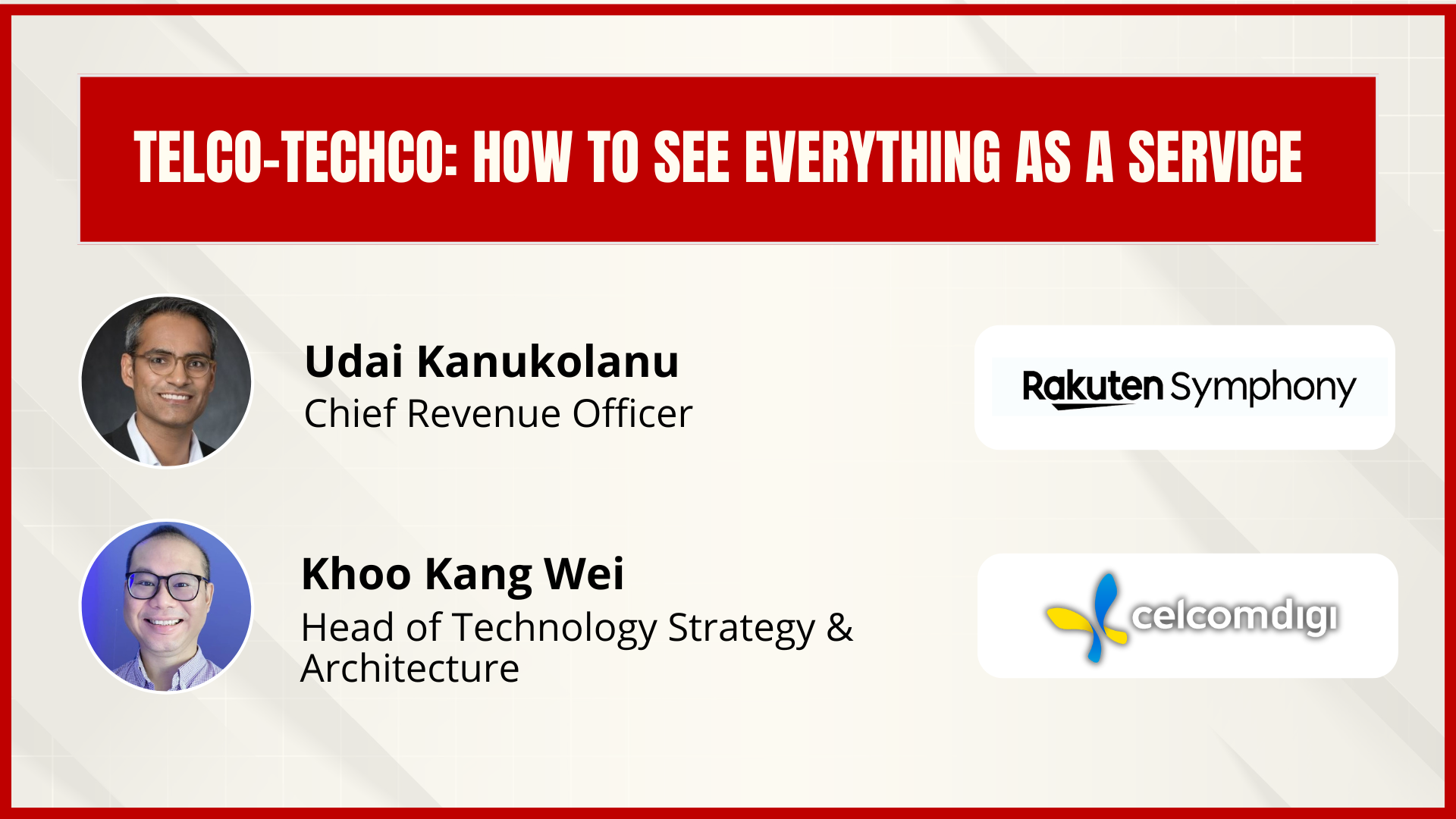 TELCO-TECHCO: HOW TO SEE EVERYTHING AS A SERVICE

Udai Kanukolanu
Chief Revenue Officer

Rakuten Symphony

Khoo Kang Wei
Head of Technology Strategy & Architecture

celcomdigi